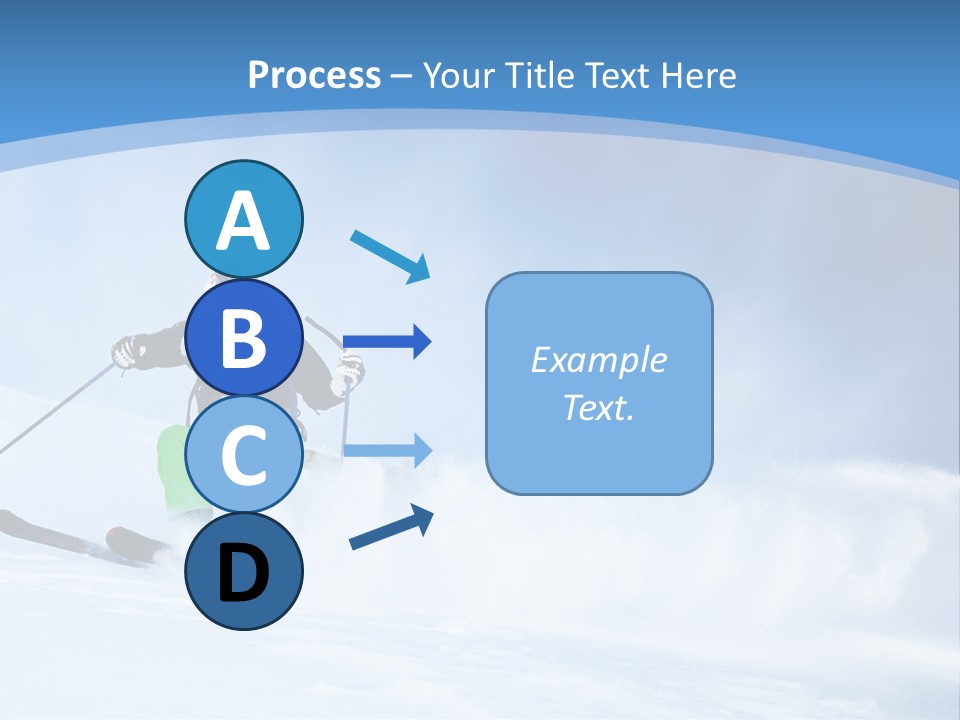 Process – Your Title Text Here

A

B

C

D

Example Text.